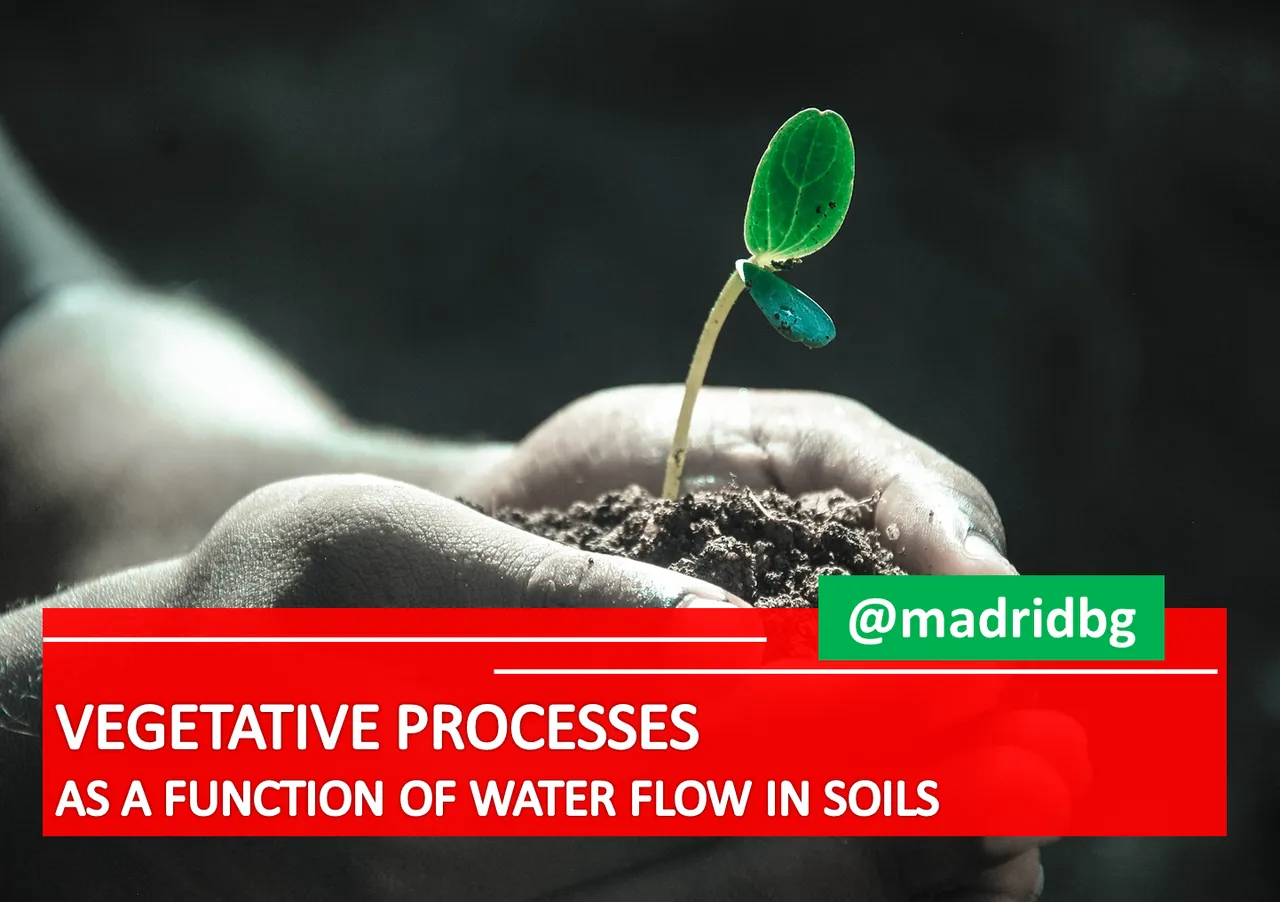 @madridbg

VEGETATIVE PROCESSES
AS A FUNCTION OF WATER FLOW IN SOILS